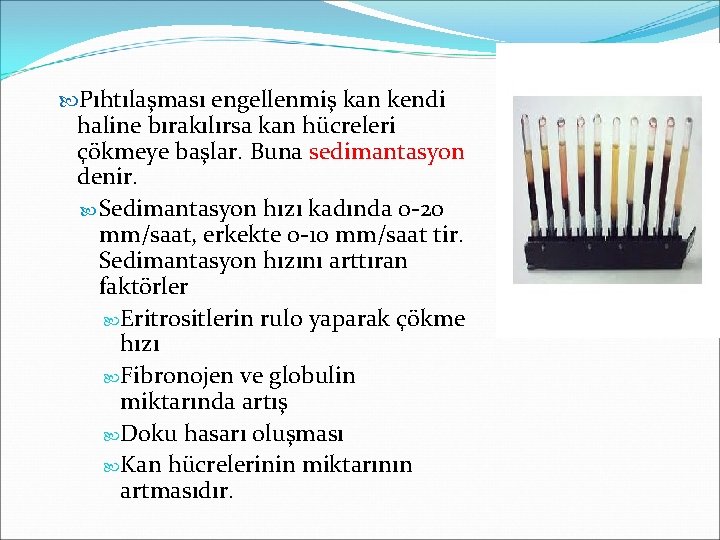 Pıhtılaşması engellenmiş kan kendi haline bırakılırsa kan hücreleri çökmeye başlar. Buna sedimantasyon denir.

Sedimantasyon hızı kadında 0-20 mm/saat, erkekte 0-10 mm/saat tir. Sedimantasyon hızını arttıran faktörler

Eritrositlerin rulo yaparak çökme hızı

Fibronojen ve globulin miktarında artış

Doku hasarı oluşması

Kan hücrelerinin miktarının artmasıdır.